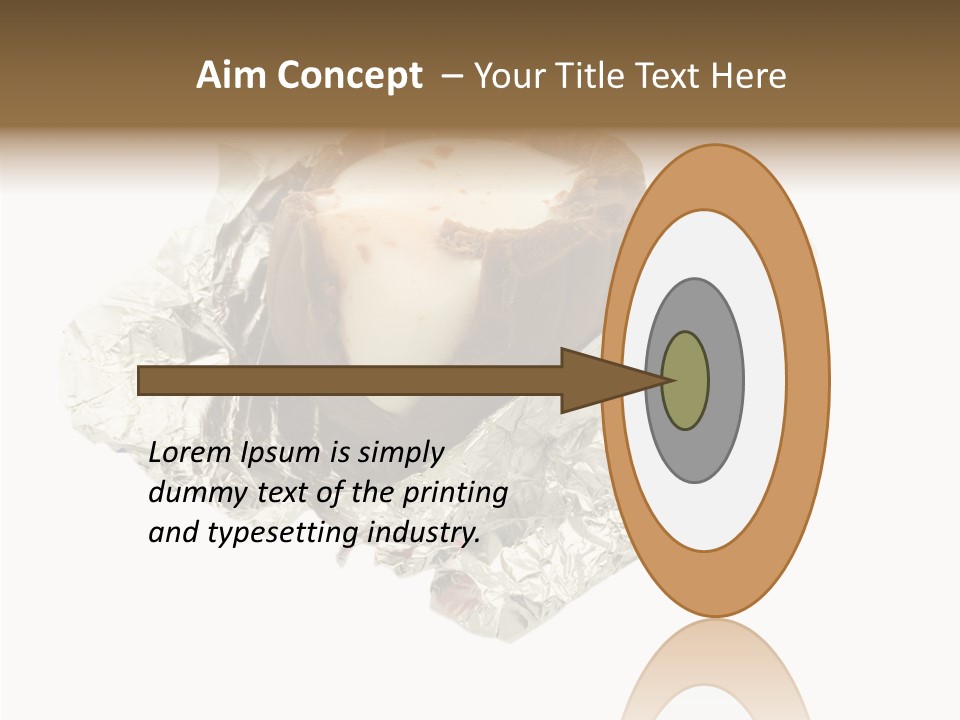 Aim Concept – Your Title Text Here

Lorem Ipsum is simply dummy text of the printing and typesetting industry.